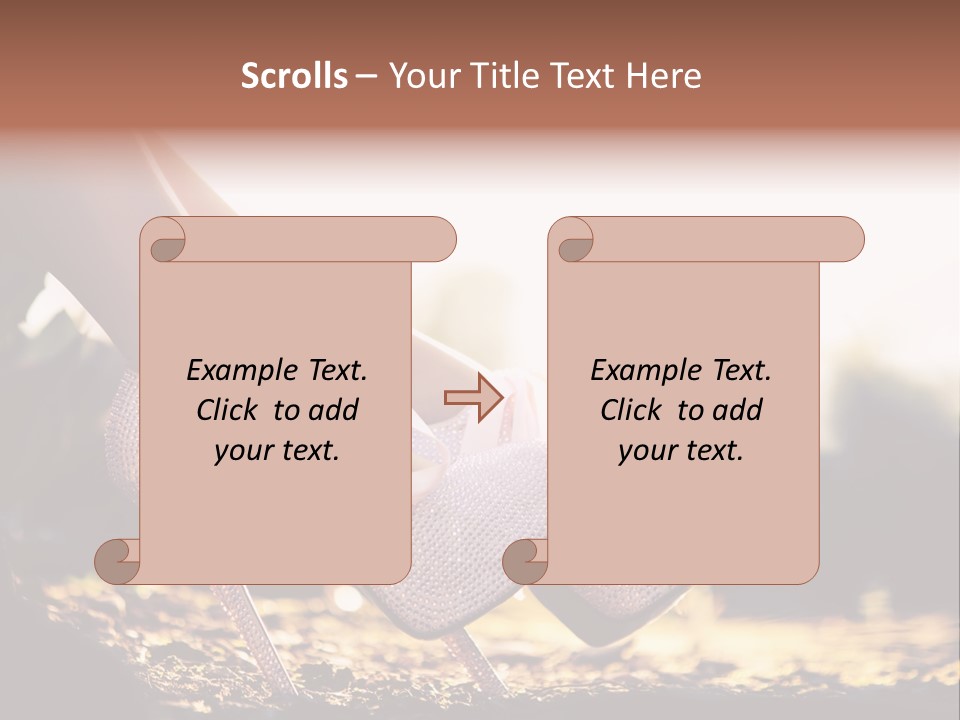 Scrolls – Your Title Text Here

Example Text. Click to add your text.

Example Text. Click to add your text.